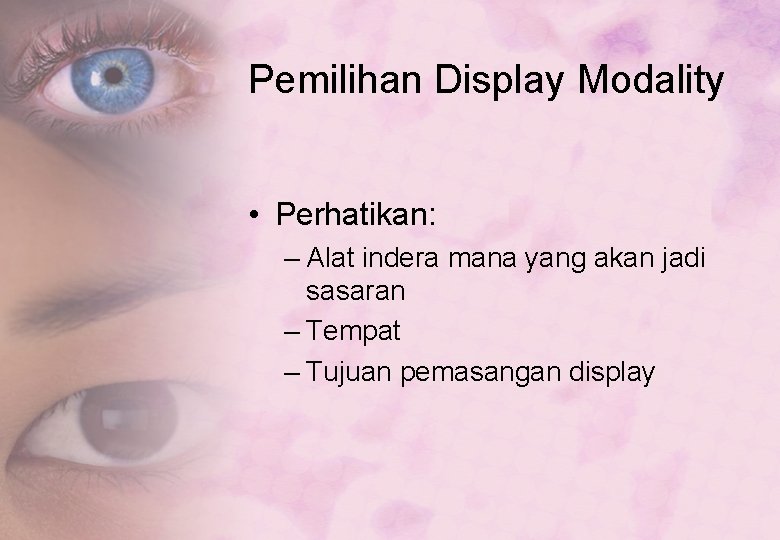 Pemilihan Display Modality

• Perhatikan:
– Alat indera mana yang akan jadi sasaran
– Tempat
– Tujuan pemasangan display